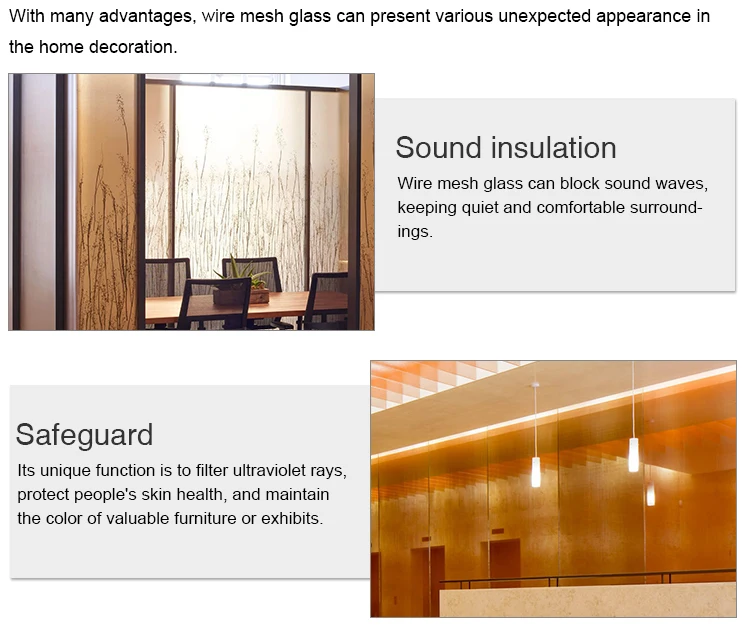 With many advantages, wire mesh glass can present various unexpected appearance in the home decoration.

Sound insulation

Wire mesh glass can block sound waves, keeping quiet and comfortable surroundings.

Safeguard

Its unique function is to filter ultraviolet rays, protect people's skin health, and maintain the color of valuable furniture or exhibits.